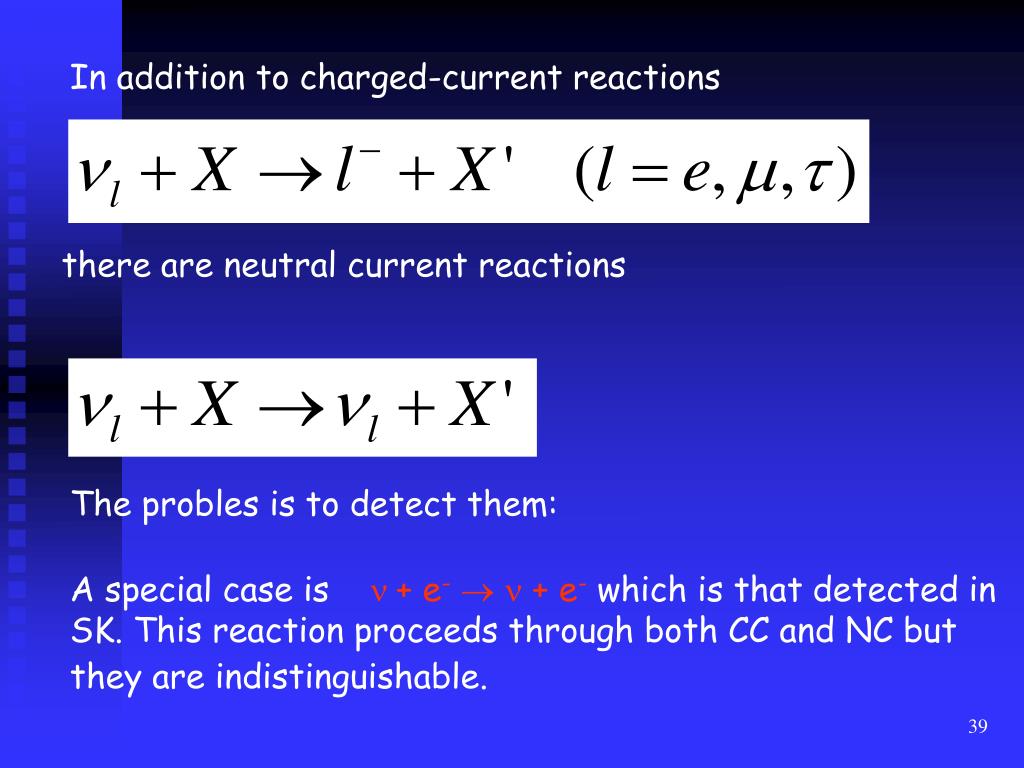 In addition to charged-current reactions

$\nu_l + X \rightarrow l^- + X' \quad (l = e, \mu, \tau)$

there are neutral current reactions

$\nu_l + X \rightarrow \nu_l + X'$

The probles is to detect them:

A special case is $\nu + e^- \rightarrow \nu + e^-$ which is that detected in SK. This reaction proceeds through both CC and NC but they are indistinguishable.

39